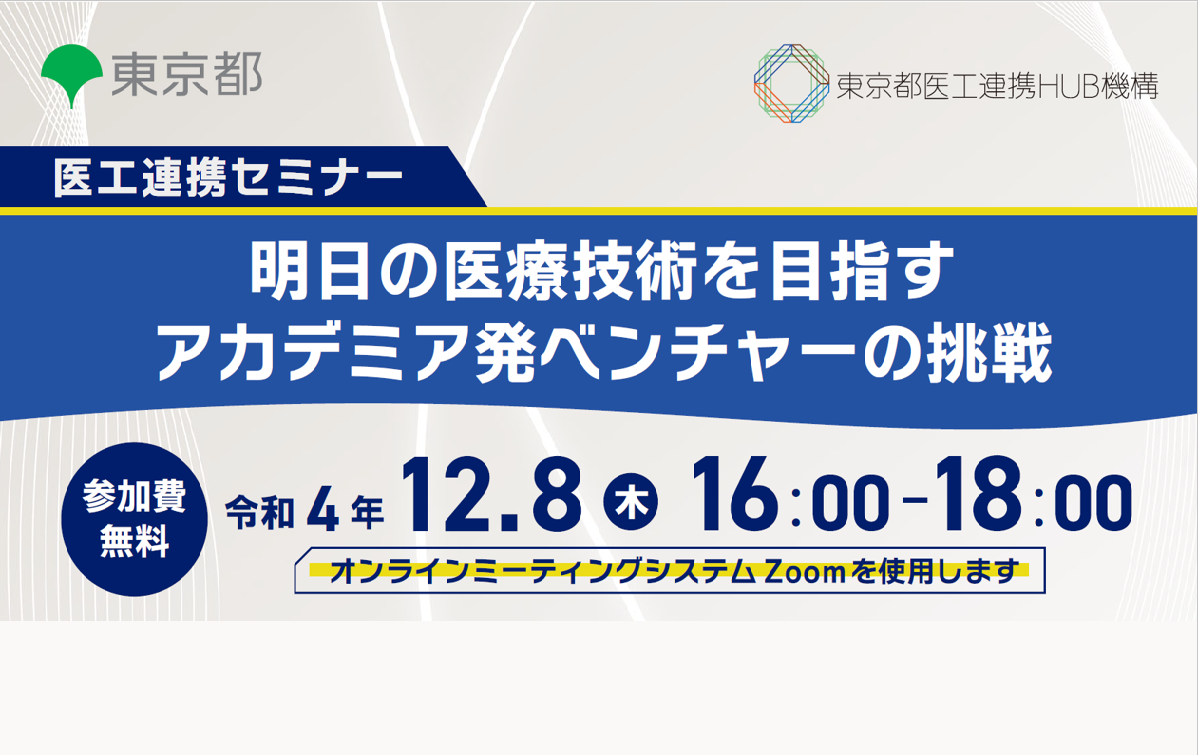 東京都

東京都医工連携HUB機構

医工連携セミナー

明日の医療技術を目指す
アカデミア発ベンチャーの挑戦

参加費
無料

令和 4 年 12.8 木 16:00-18:00

オンラインミーティングシステム Zoomを使用します